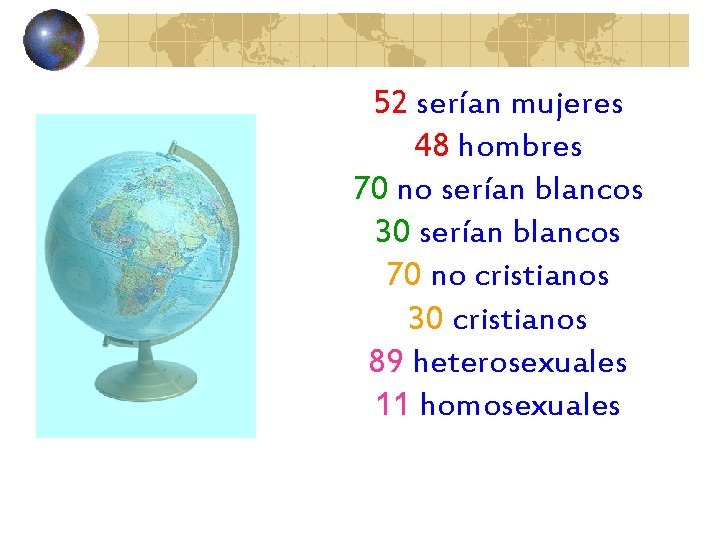 52 serían mujeres
48 hombres
70 no serían blancos
30 serían blancos
70 no cristianos
30 cristianos
89 heterosexuales
11 homosexuales